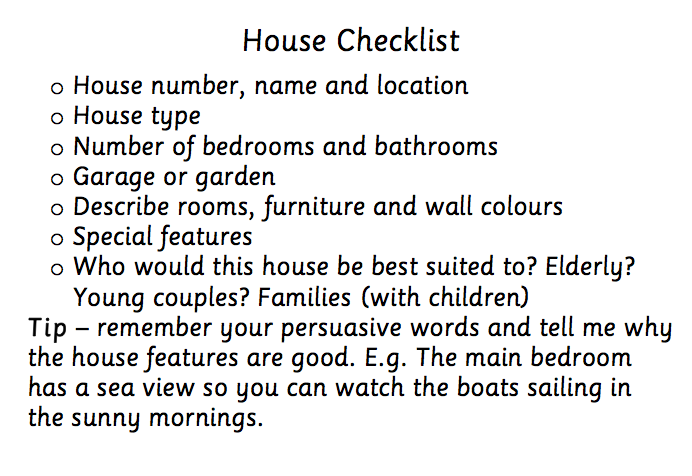 House Checklist

o House number, name and location
o House type
o Number of bedrooms and bathrooms
o Garage or garden
o Describe rooms, furniture and wall colours
o Special features
o Who would this house be best suited to? Elderly? Young couples? Families (with children)

Tip – remember your persuasive words and tell me why the house features are good. E.g. The main bedroom has a sea view so you can watch the boats sailing in the sunny mornings.